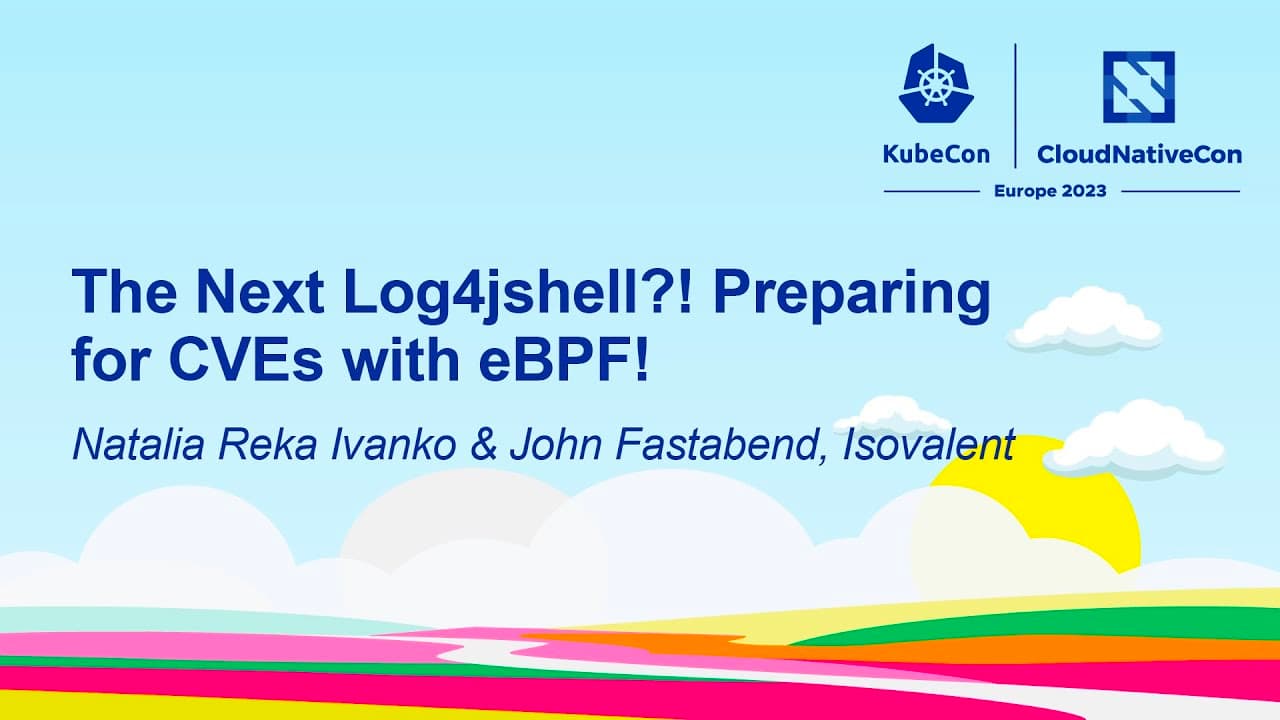 KubeCon | CloudNativeCon
Europe 2023

The Next Log4jshell?! Preparing for CVEs with eBPF!

Natalia Reka Ivanko & John Fastabend, Isovalent